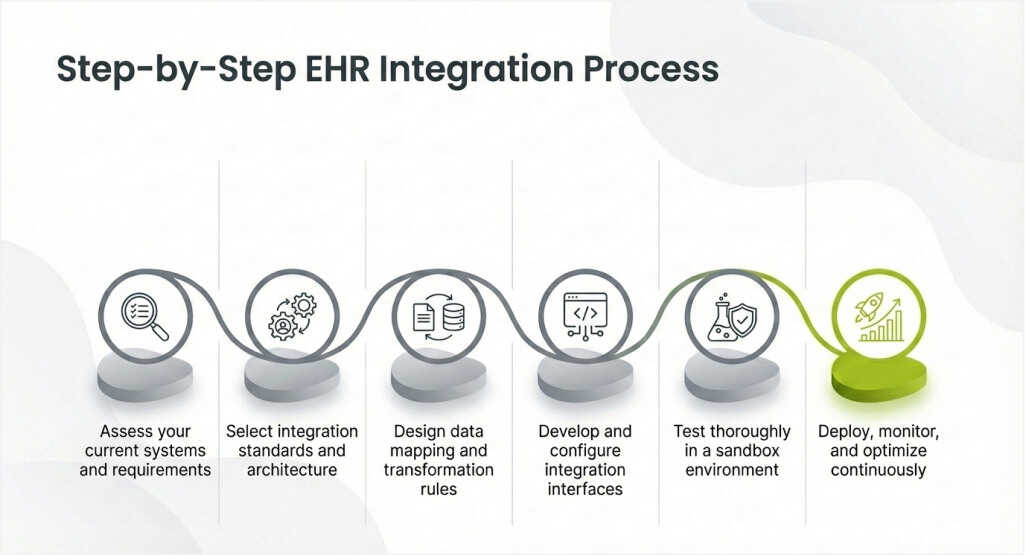 Step-by-Step EHR Integration Process

Assess your current systems and requirements

Select integration standards and architecture

Design data mapping and transformation rules

Develop and configure integration interfaces

Test thoroughly in a sandbox environment

Deploy, monitor, and optimize continuously